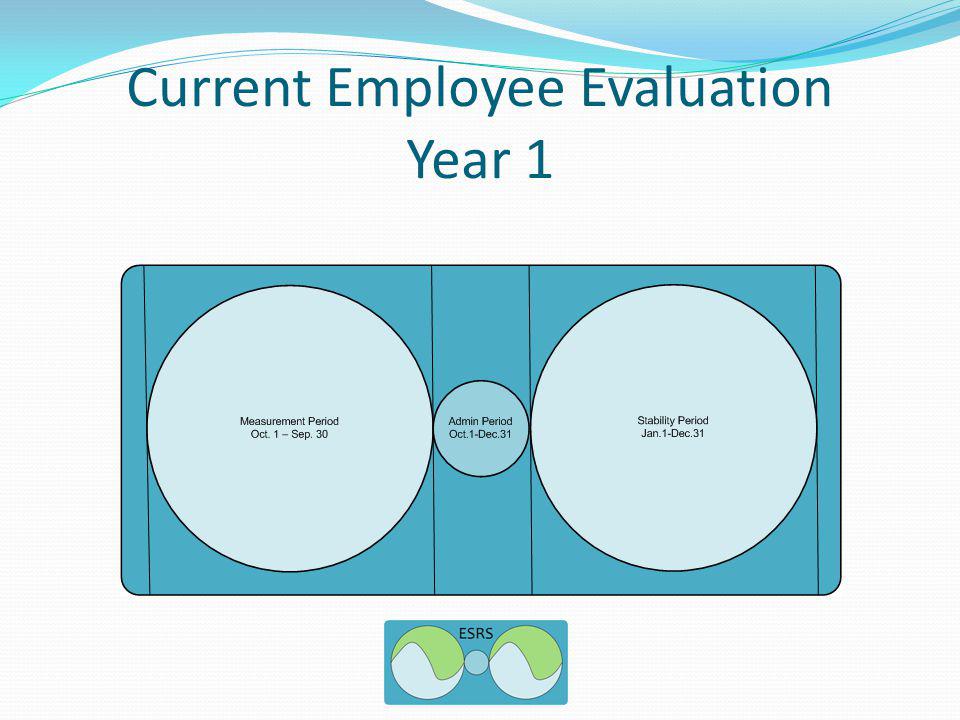 Current Employee Evaluation
Year 1

Measurement Period
Oct. 1 – Sep. 30

Admin Period
Oct.1-Dec.31

Stability Period
Jan.1-Dec.31

ESRS